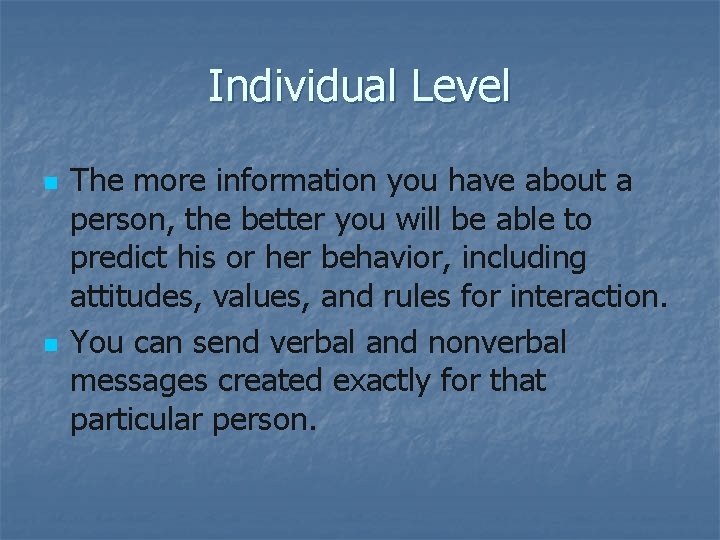 Individual Level

The more information you have about a person, the better you will be able to predict his or her behavior, including attitudes, values, and rules for interaction.

You can send verbal and nonverbal messages created exactly for that particular person.